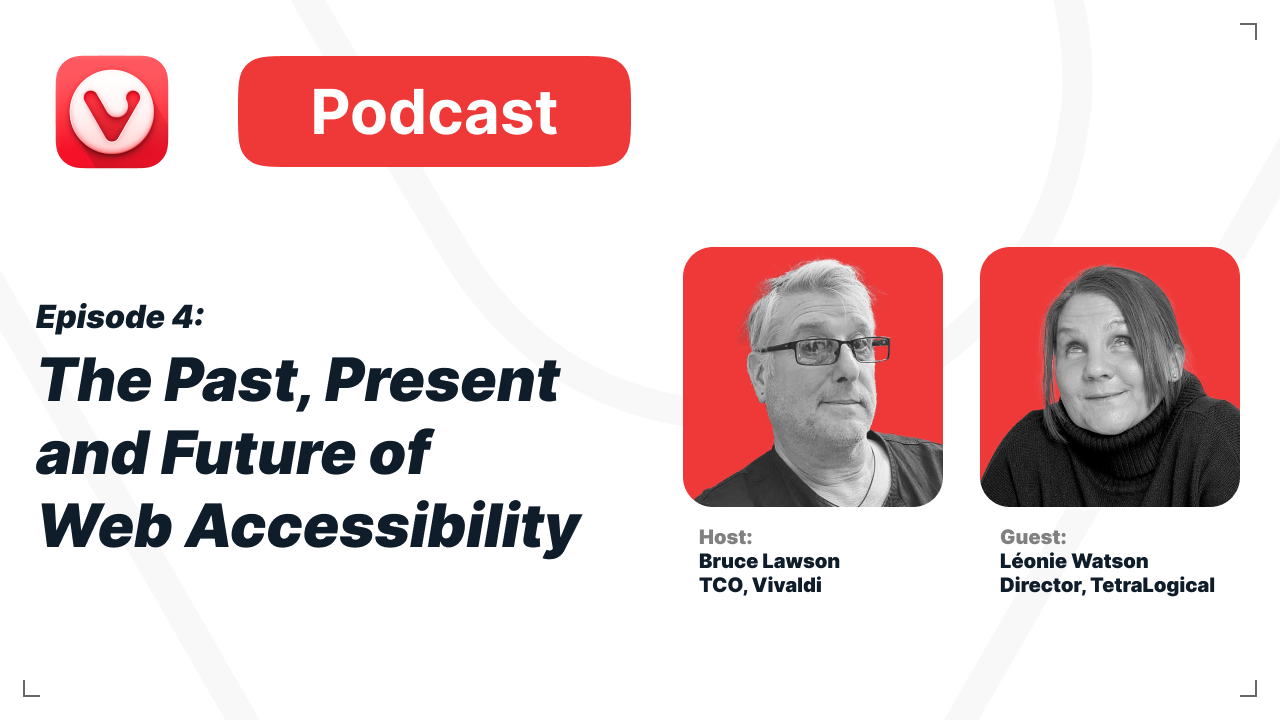 Podcast

Episode 4:
The Past, Present and Future of Web Accessibility

Host:
Bruce Lawson
TCO, Vivaldi

Guest:
Léonie Watson
Director, TetraLogical